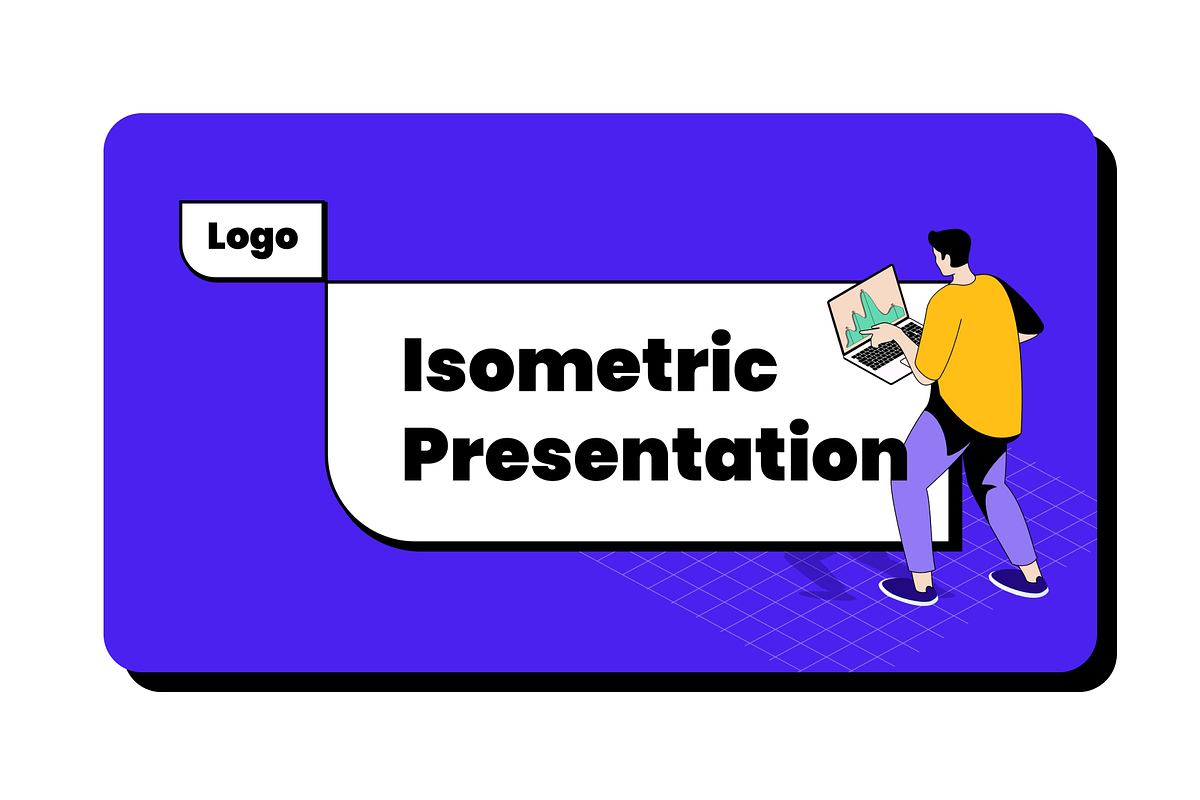 Logo

Isometric Presentation